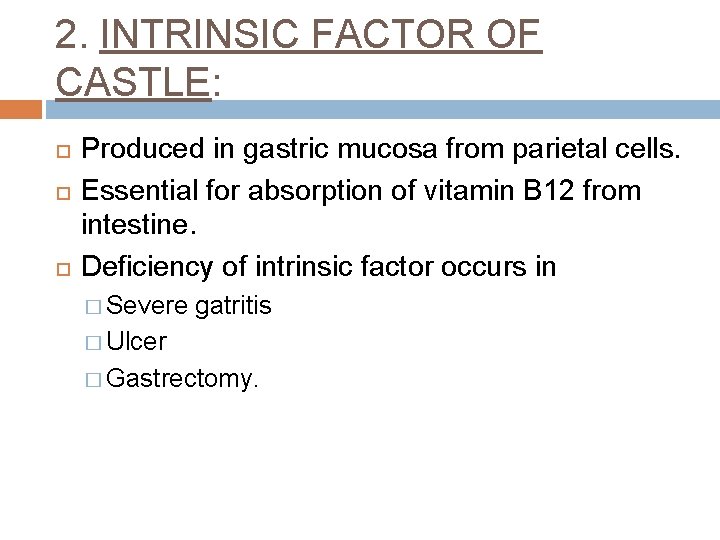 2. INTRINSIC FACTOR OF CASTLE:

Produced in gastric mucosa from parietal cells.

Essential for absorption of vitamin B12 from intestine.

Deficiency of intrinsic factor occurs in

Severe gatritis

Ulcer

Gastrectomy.